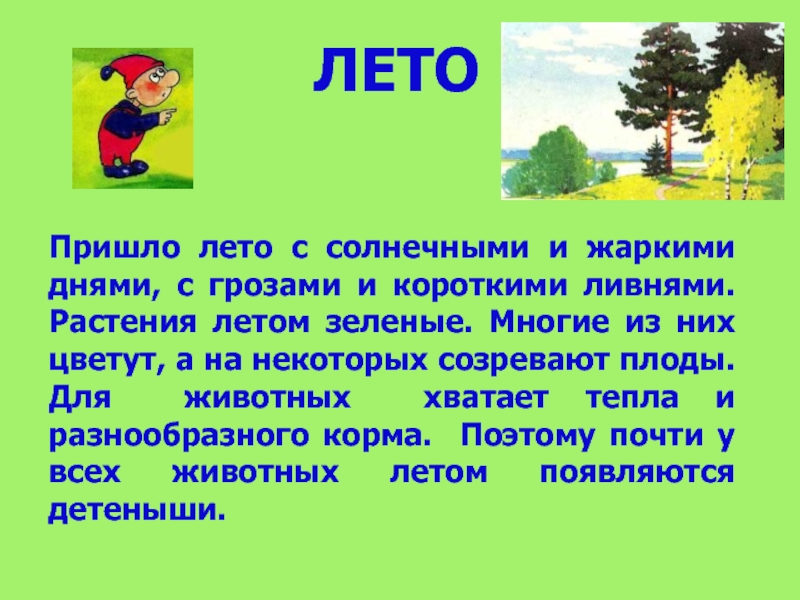 ЛЕТО

Пришло лето с солнечными и жаркими днями, с грозами и короткими ливнями. Растения летом зеленые. Многие из них цветут, а на некоторых созревают плоды. Для животных хватает тепла и разнообразного корма. Поэтому почти у всех животных летом появляются детеныши.